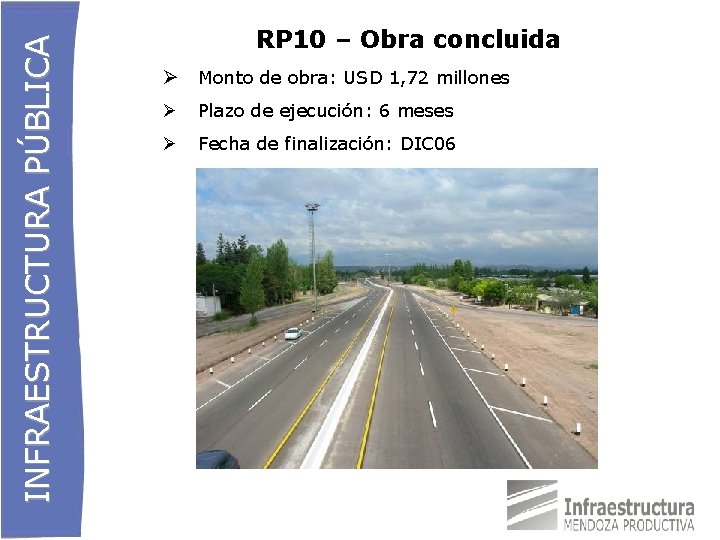 INFRAESTRUCTURA PÚBLICA

RP10 – Obra concluida

➢ Monto de obra: USD 1,72 millones

➢ Plazo de ejecución: 6 meses

➢ Fecha de finalización: DIC06

Infraestructura
MENDOZA PRODUCTIVA